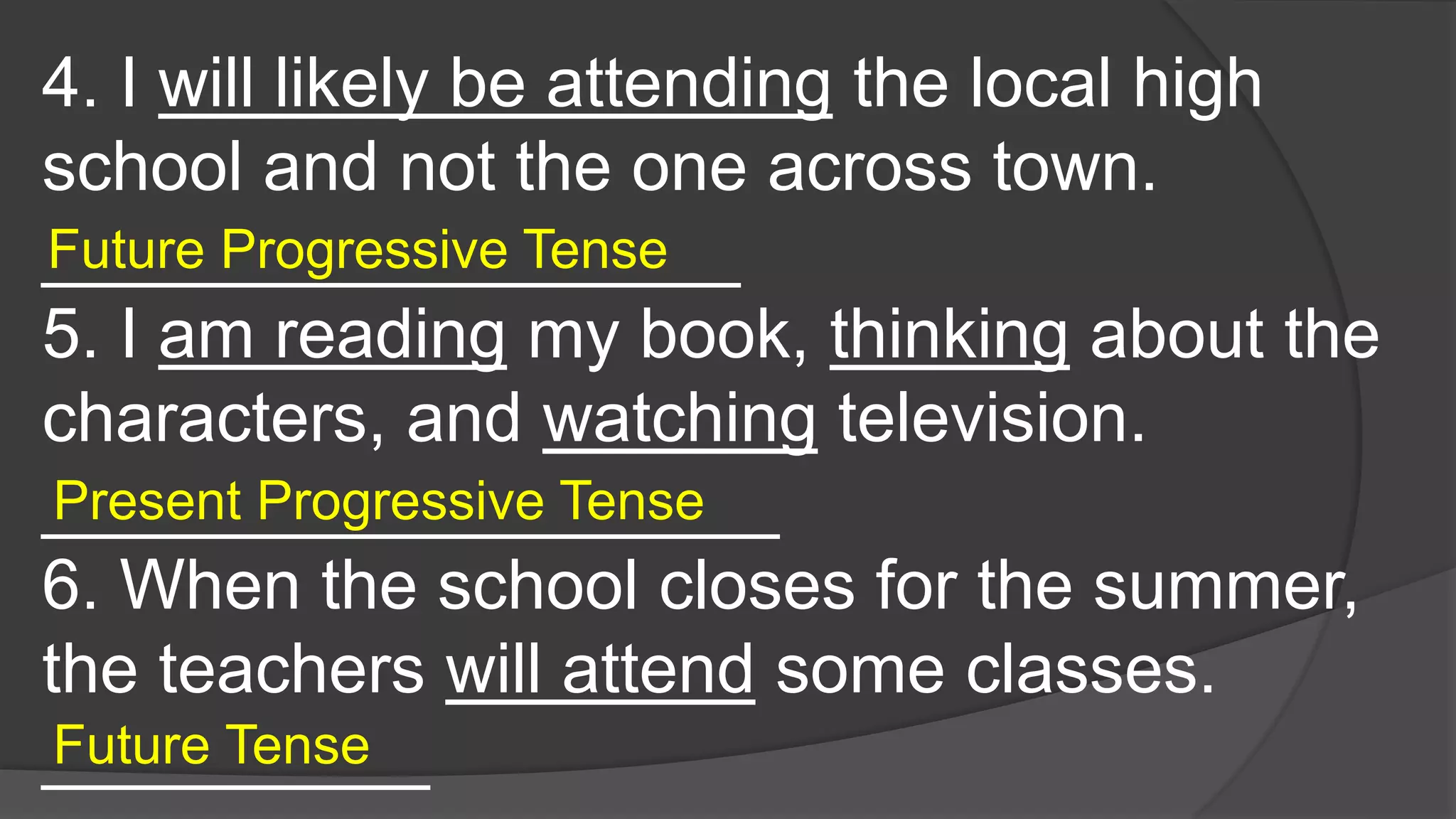 4. I will likely be attending the local high school and not the one across town.

Future Progressive Tense

5. I am reading my book, thinking about the characters, and watching television.

Present Progressive Tense

6. When the school closes for the summer, the teachers will attend some classes.

Future Tense